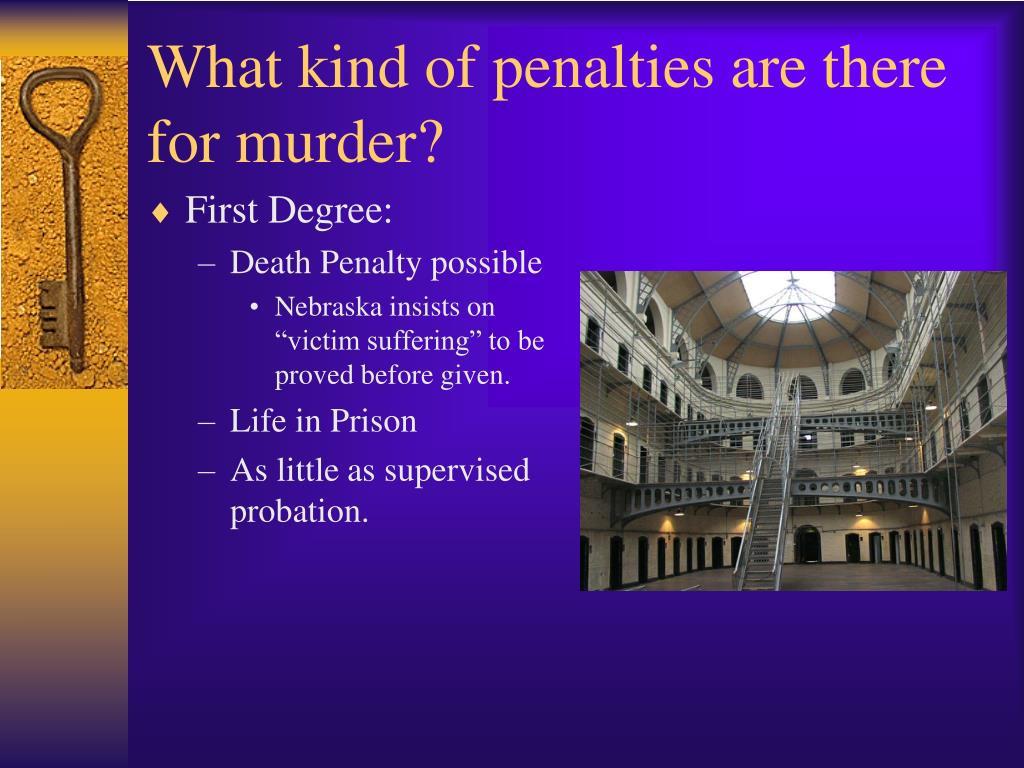 What kind of penalties are there for murder?

♦ First Degree:
– Death Penalty possible
• Nebraska insists on “victim suffering” to be proved before given.
– Life in Prison
– As little as supervised probation.